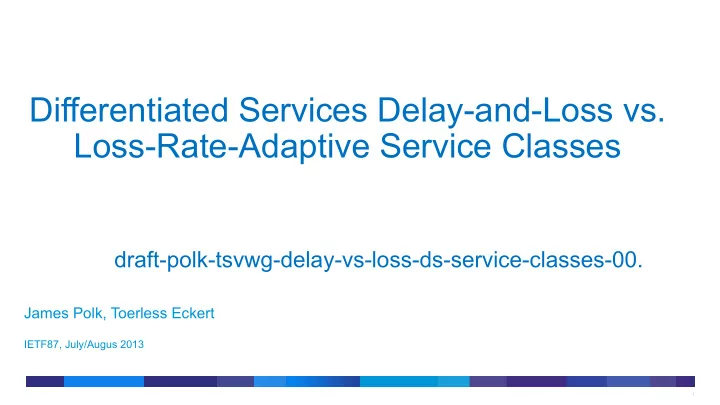 Differentiated Services Delay-and-Loss vs. Loss-Rate-Adaptive Service Classes

draft-polk-tsvwg-delay-vs-loss-ds-service-classes-00.

James Polk, Toerless Eckert

IETF87, July/Augus 2013